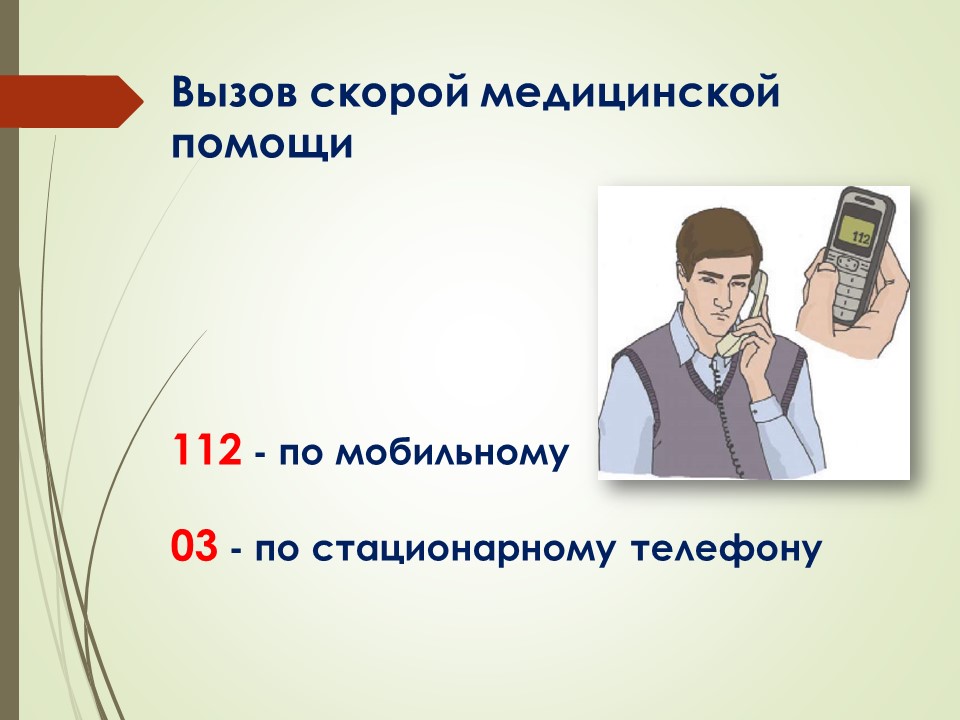 Вызов скорой медицинской помощи

112

112 - по мобильному

03 - по стационарному телефону